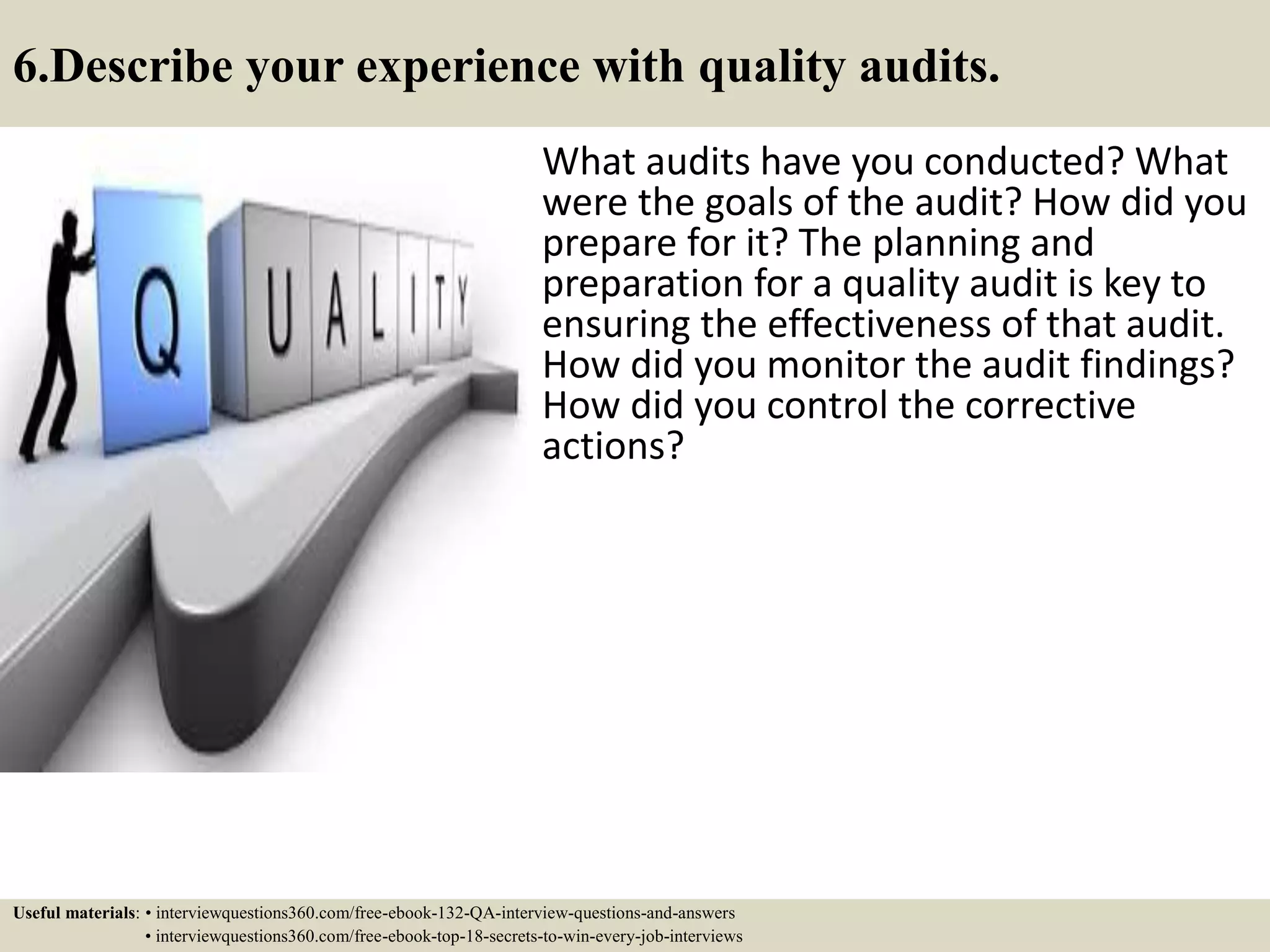 6.Describe your experience with quality audits.

QUALITY

What audits have you conducted? What were the goals of the audit? How did you prepare for it? The planning and preparation for a quality audit is key to ensuring the effectiveness of that audit. How did you monitor the audit findings? How did you control the corrective actions?

Useful materials: • interviewquestions360.com/free-ebook-132-QA-interview-questions-and-answers
• interviewquestions360.com/free-ebook-top-18-secrets-to-win-every-job-interviews